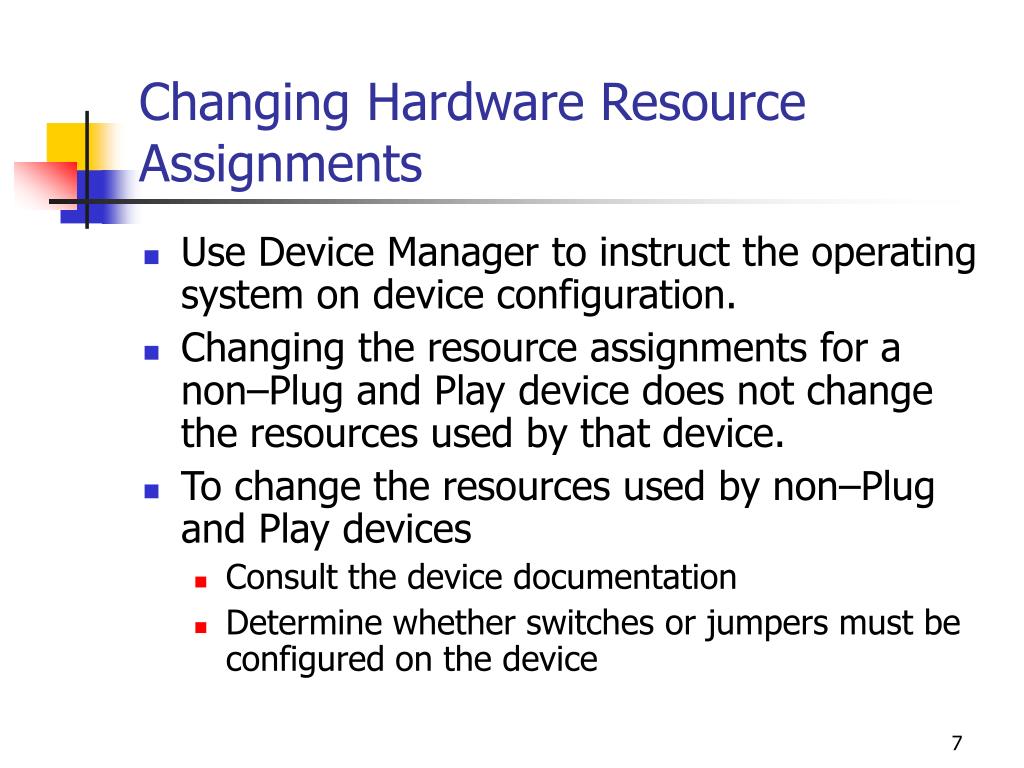 Changing Hardware Resource Assignments

- Use Device Manager to instruct the operating system on device configuration.
- Changing the resource assignments for a non–Plug and Play device does not change the resources used by that device.
- To change the resources used by non–Plug and Play devices
  - Consult the device documentation
  - Determine whether switches or jumpers must be configured on the device

7